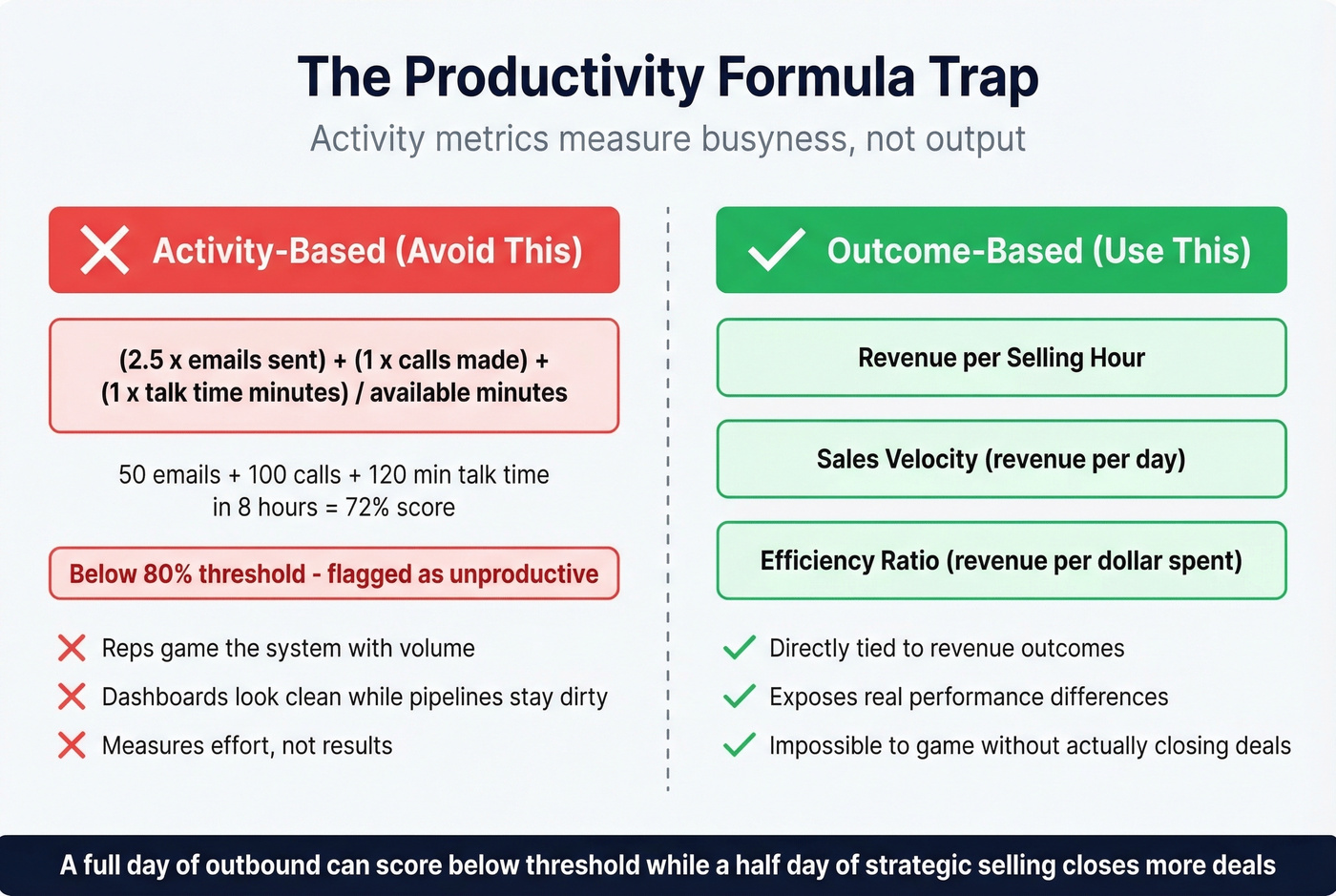 The Productivity Formula Trap

Activity metrics measure busyness, not output

Activity-Based (Avoid This)

(2.5 x emails sent) + (1 x calls made) + (1 x talk time minutes) / available minutes

50 emails + 100 calls + 120 min talk time in 8 hours = 72% score

Below 80% threshold - flagged as unproductive

Reps game the system with volume

Dashboards look clean while pipelines stay dirty

Measures effort, not results

Outcome-Based (Use This)

Revenue per Selling Hour

Sales Velocity (revenue per day)

Efficiency Ratio (revenue per dollar spent)

Directly tied to revenue outcomes

Exposes real performance differences

Impossible to game without actually closing deals

A full day of outbound can score below threshold while a half day of strategic selling closes more deals